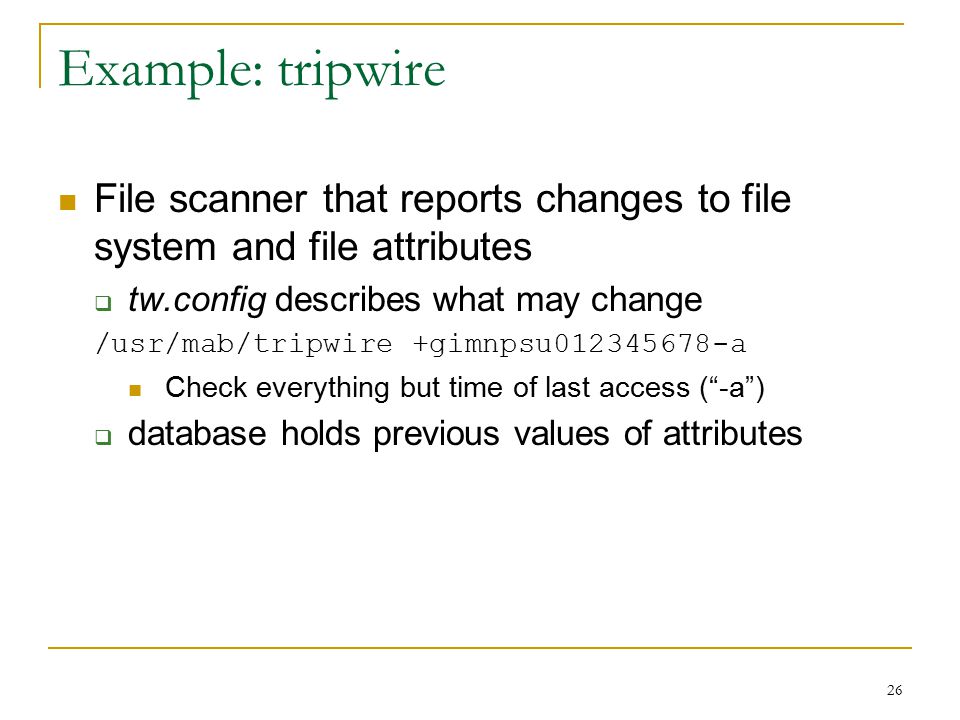 Example: tripwire

File scanner that reports changes to file system and file attributes

tw.config describes what may change

/usr/mab/tripwire +gimnpsu012345678-a

Check everything but time of last access (“-a”)

database holds previous values of attributes

26